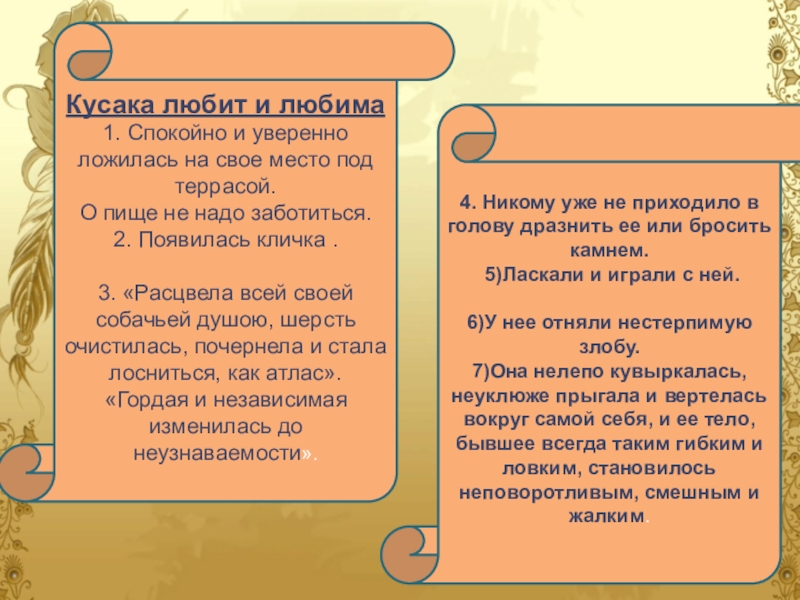 Кусака любит и любима
1. Спокойно и уверенно ложилась на свое место под террасой.
О пище не надо заботиться.
2. Появилась кличка .

3. «Расцвела всей своей собачьей душою, шерсть очистилась, почернела и стала лосниться, как атлас».
«Гордая и независимая изменилась до неузнаваемости».

4. Никому уже не приходило в голову дразнить ее или бросить камнем.
5)Ласкали и играли с ней.

6)У нее отняли нестерпимую злобу.
7)Она нелепо кувыркалась, неуклюже прыгала и вертелась вокруг самой себя, и ее тело, бывшее всегда таким гибким и ловким, становилось неповоротливым, смешным и жалким.